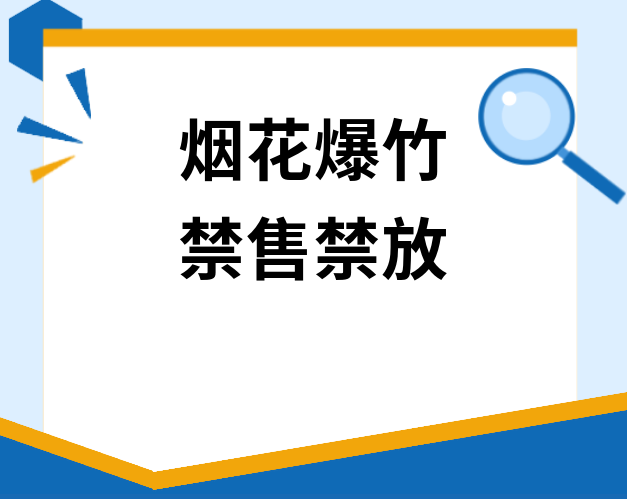 烟花爆竹
禁售禁放